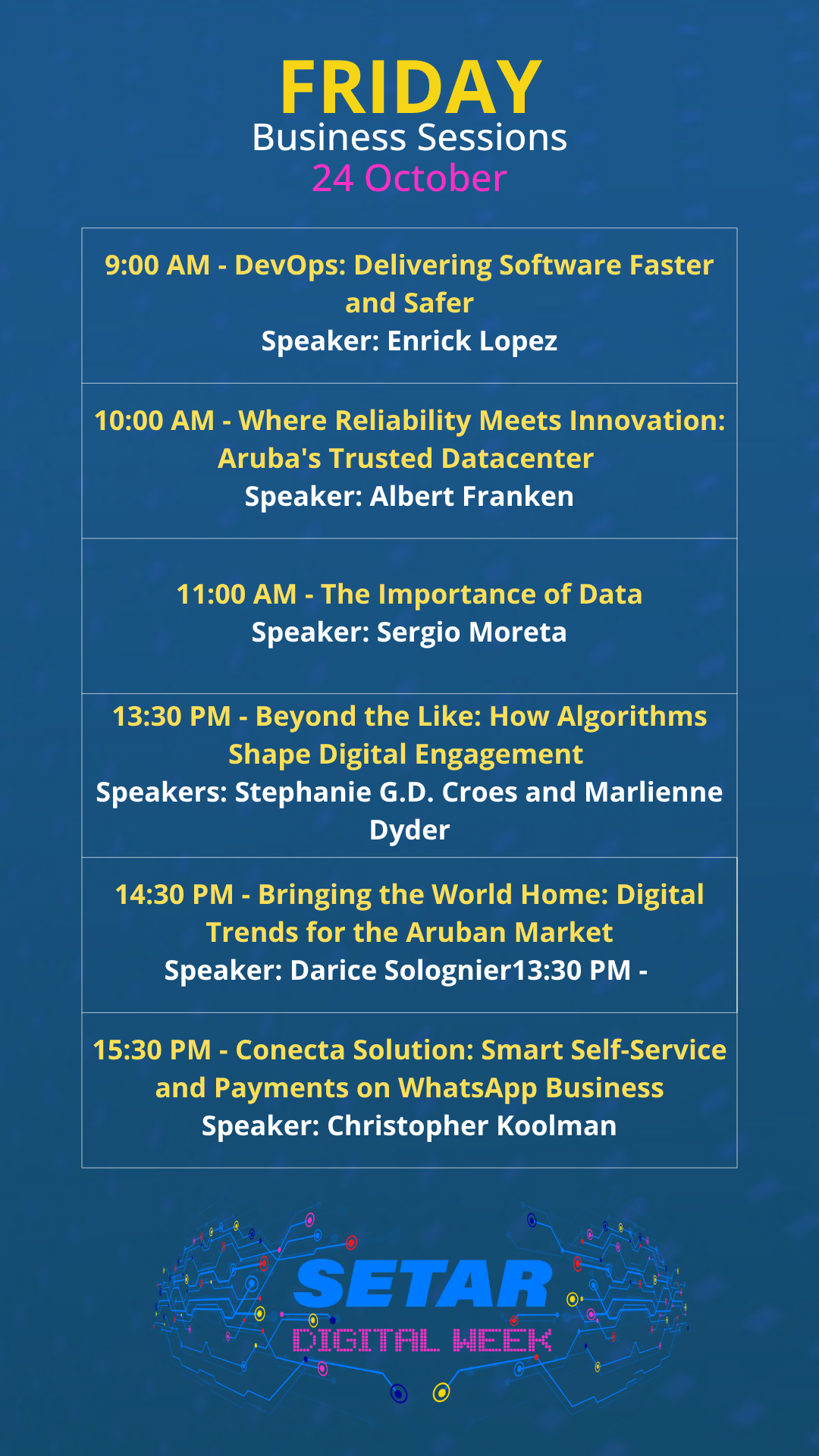 FRIDAY
Business Sessions
24 October

9:00 AM - DevOps: Delivering Software Faster and Safer
Speaker: Enrick Lopez

10:00 AM - Where Reliability Meets Innovation: Aruba's Trusted Datacenter
Speaker: Albert Franken

11:00 AM - The Importance of Data
Speaker: Sergio Moreta

13:30 PM - Beyond the Like: How Algorithms Shape Digital Engagement
Speakers: Stephanie G.D. Croes and Marlienne Dyder

14:30 PM - Bringing the World Home: Digital Trends for the Aruban Market
Speaker: Darice Solognier13:30 PM -

15:30 PM - Conecta Solution: Smart Self-Service and Payments on WhatsApp Business
Speaker: Christopher Koolman

SETAR
DIGITAL WEEK